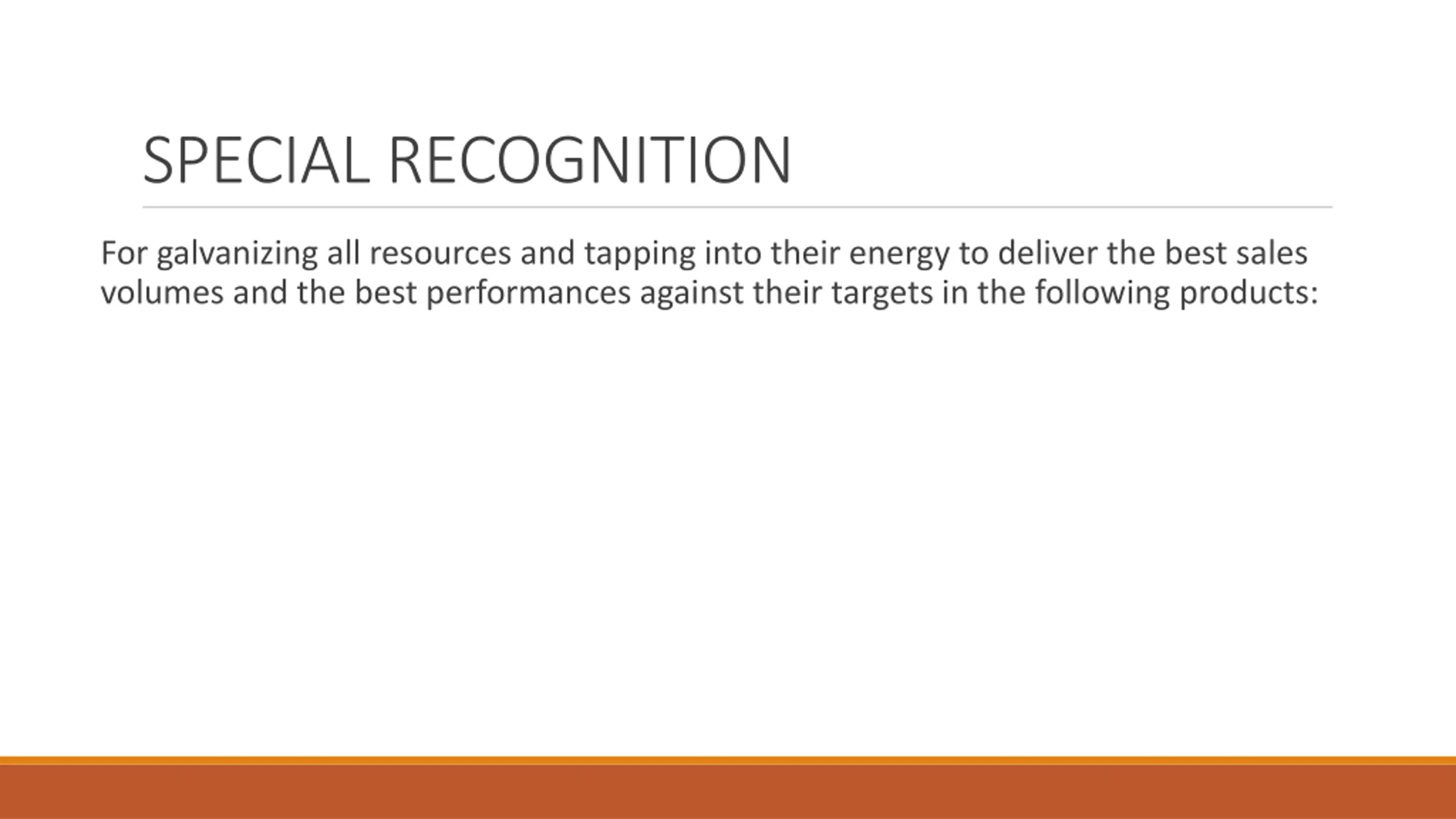 SPECIAL RECOGNITION

For galvanizing all resources and tapping into their energy to deliver the best sales volumes and the best performances against their targets in the following products: